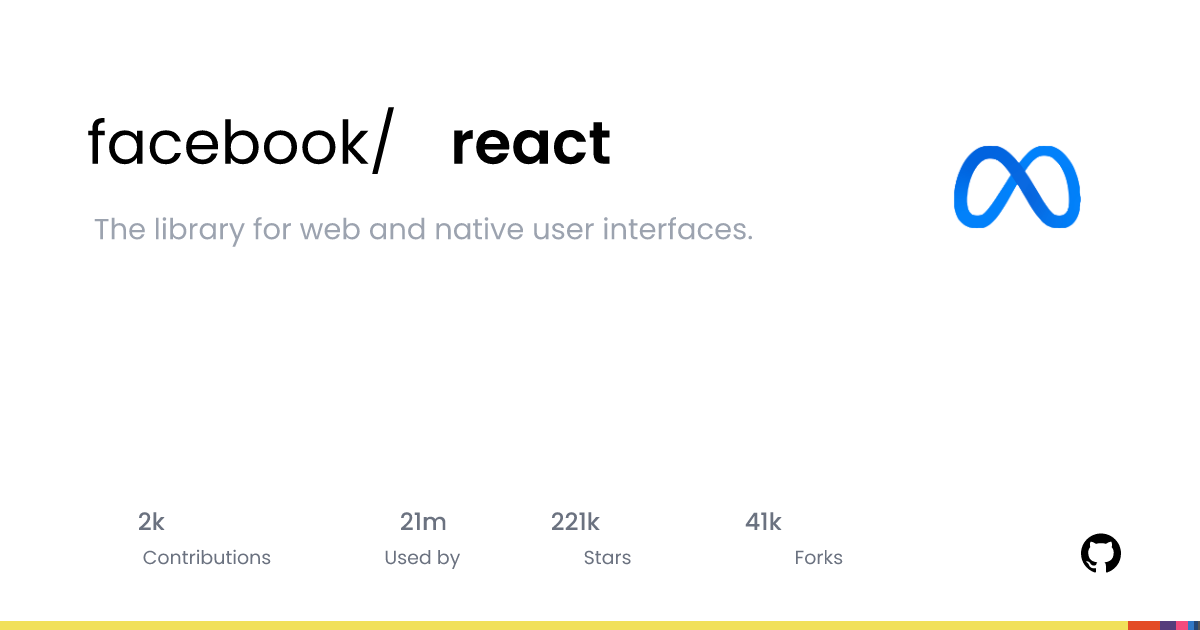 facebook/ react

The library for web and native user interfaces.

2k
Contributions

21m
Used by

221k
Stars

41k
Forks